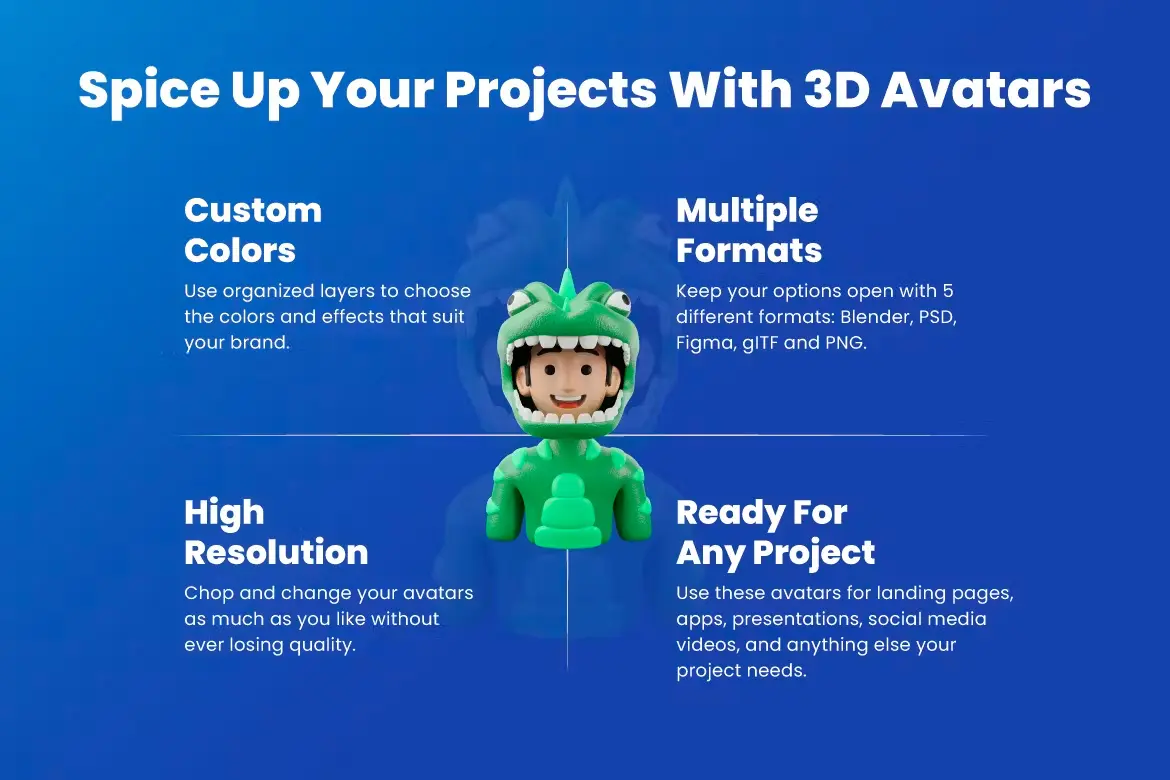 Spice Up Your Projects With 3D Avatars

Custom Colors

Use organized layers to choose the colors and effects that suit your brand.

Multiple Formats

Keep your options open with 5 different formats: Blender, PSD, Figma, gITF and PNG.

High Resolution

Chop and change your avatars as much as you like without ever losing quality.

Ready For Any Project

Use these avatars for landing pages, apps, presentations, social media videos, and anything else your project needs.